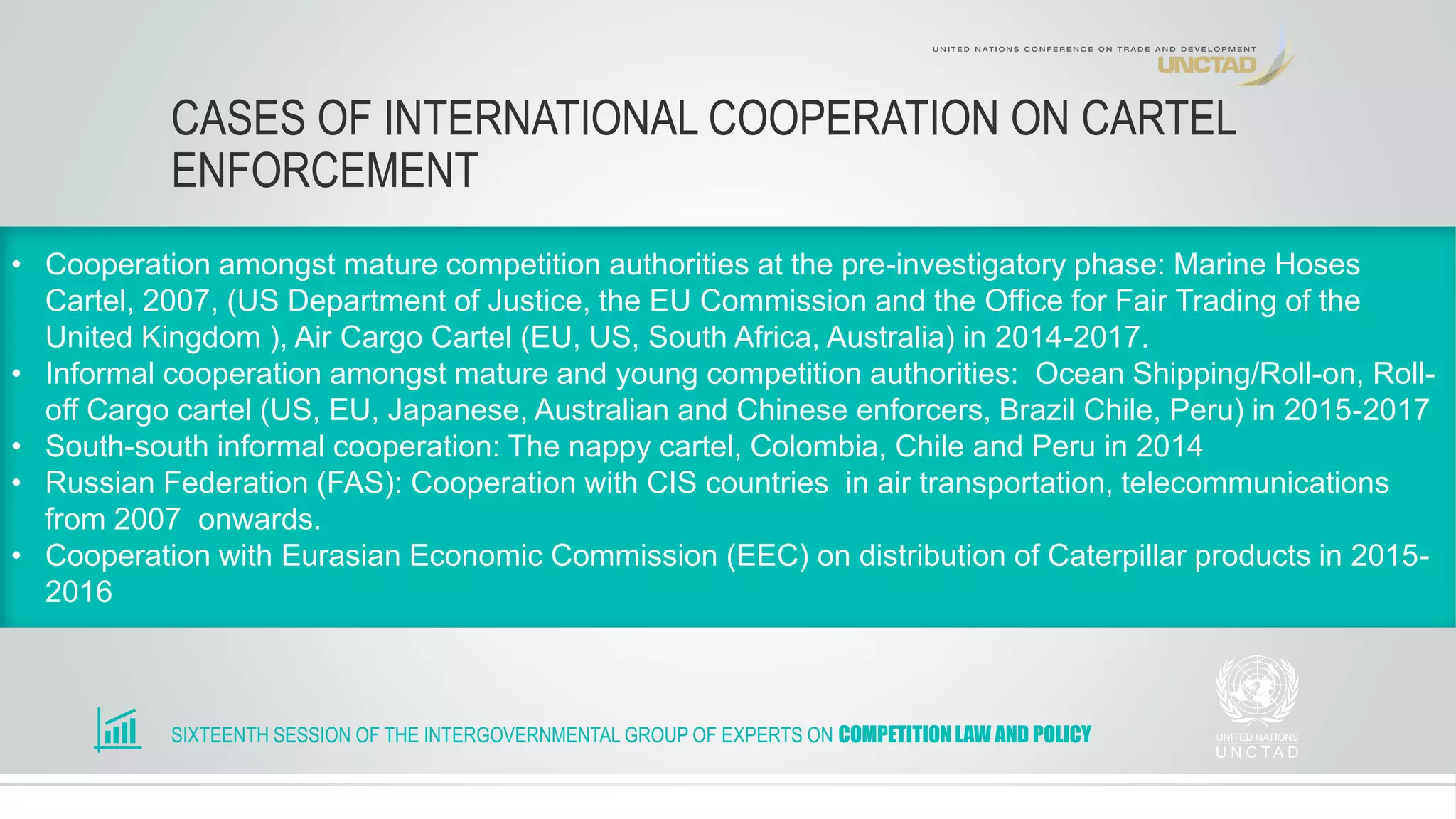 UNITED NATIONS CONFERENCE ON TRADE AND DEVELOPMENT
UNCTAD

CASES OF INTERNATIONAL COOPERATION ON CARTEL ENFORCEMENT

• Cooperation amongst mature competition authorities at the pre-investigatory phase: Marine Hoses Cartel, 2007, (US Department of Justice, the EU Commission and the Office for Fair Trading of the United Kingdom ), Air Cargo Cartel (EU, US, South Africa, Australia) in 2014-2017.
• Informal cooperation amongst mature and young competition authorities: Ocean Shipping/Roll-on, Roll-off Cargo cartel (US, EU, Japanese, Australian and Chinese enforcers, Brazil Chile, Peru) in 2015-2017
• South-south informal cooperation: The nappy cartel, Colombia, Chile and Peru in 2014
• Russian Federation (FAS): Cooperation with CIS countries in air transportation, telecommunications from 2007 onwards.
• Cooperation with Eurasian Economic Commission (EEC) on distribution of Caterpillar products in 2015-2016

SIXTEENTH SESSION OF THE INTERGOVERNMENTAL GROUP OF EXPERTS ON COMPETITION LAW AND POLICY

UNITED NATIONS
UNCTAD